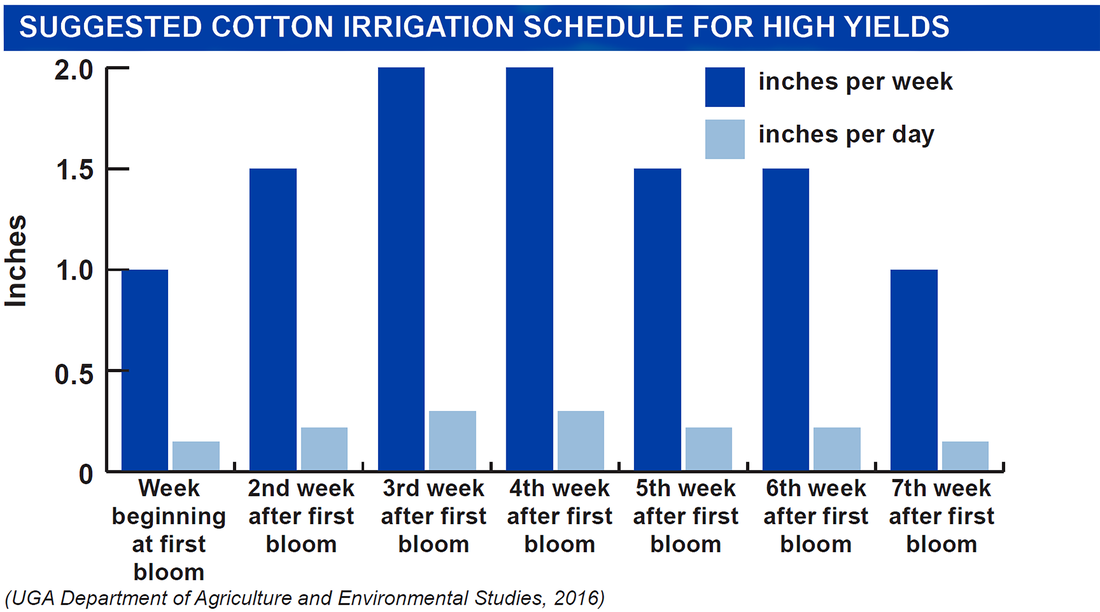 SUGGESTED COTTON IRRIGATION SCHEDULE FOR HIGH YIELDS

inches per week
inches per day

Inches

2.0
1.5
1.0
0.5
0

Week beginning at first bloom
2nd week after first bloom
3rd week after first bloom
4th week after first bloom
5th week after first bloom
6th week after first bloom
7th week after first bloom

(UGA Department of Agriculture and Environmental Studies, 2016)